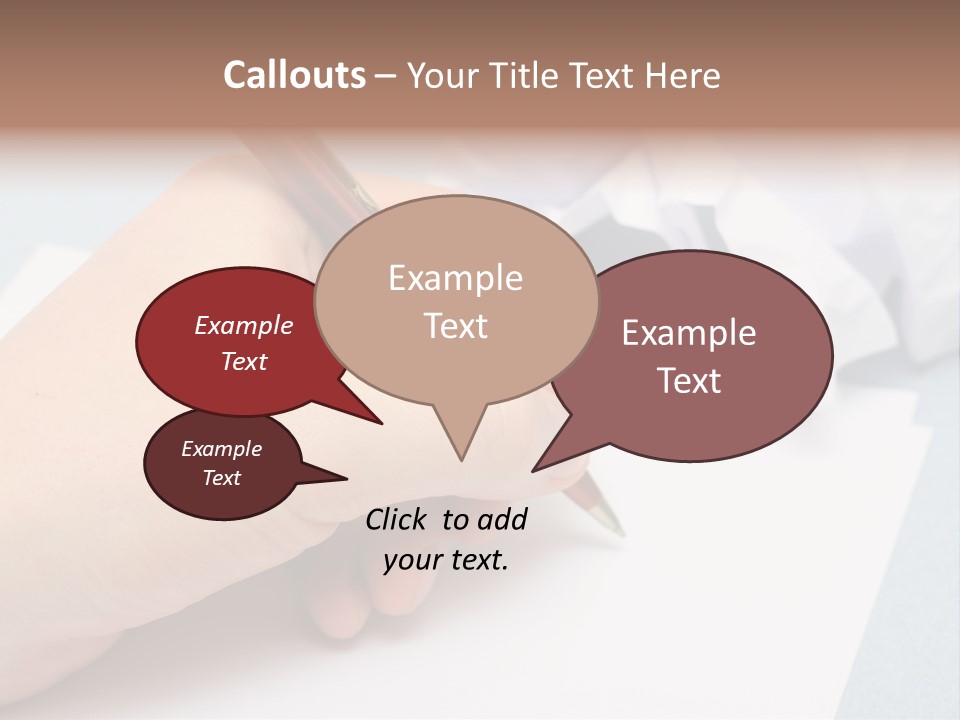 Callouts – Your Title Text Here

Example Text

Example Text

Example Text

Example Text

Click to add your text.